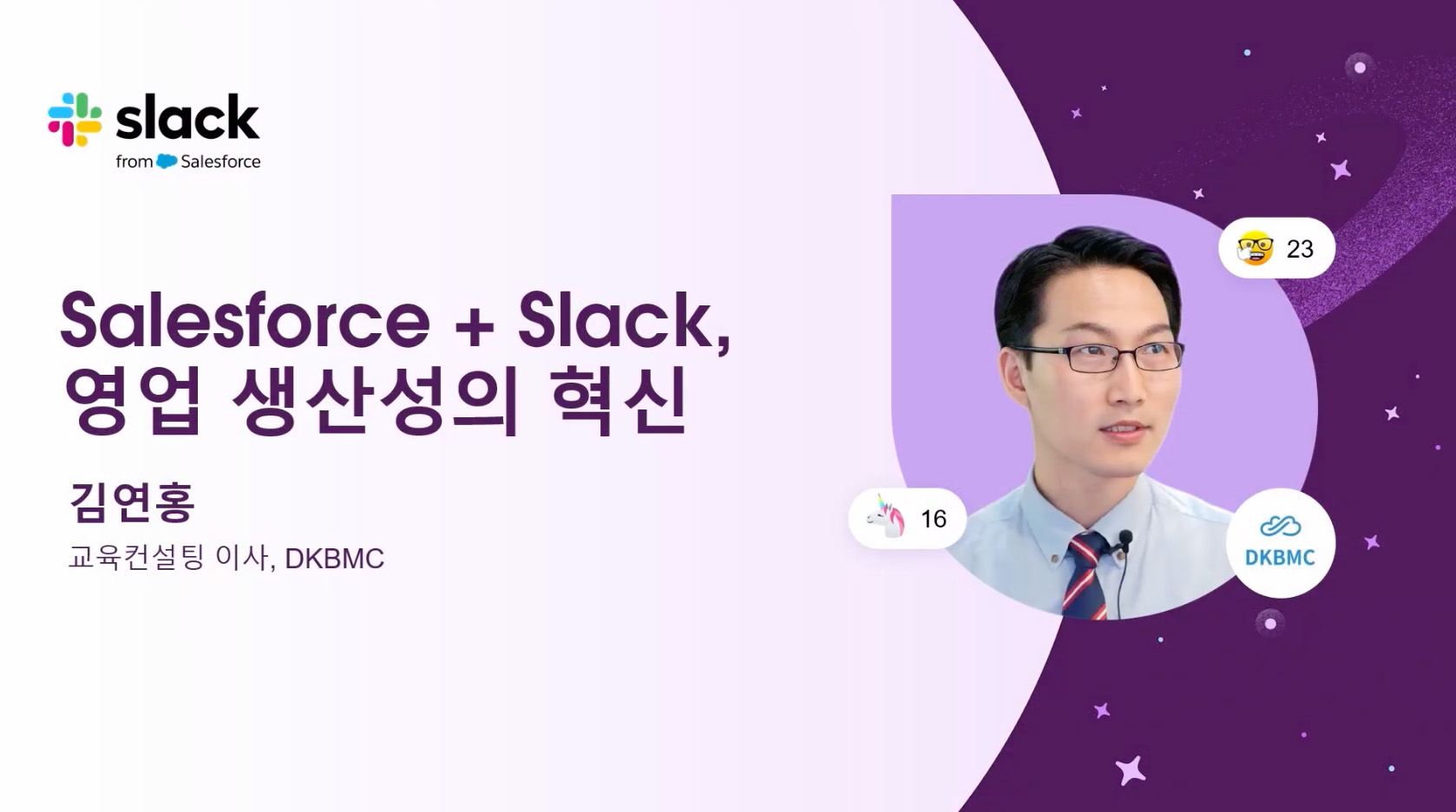 slack
from Salesforce

Salesforce + Slack,
영업 생산성의 혁신

김연홍
교육컨설팅 이사, DKBMC

23

16

DKBMC